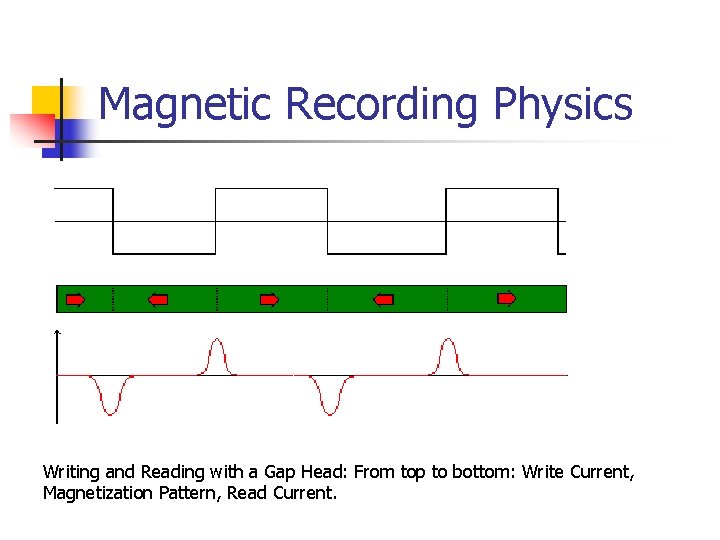 Magnetic Recording Physics

Writing and Reading with a Gap Head: From top to bottom: Write Current, Magnetization Pattern, Read Current.